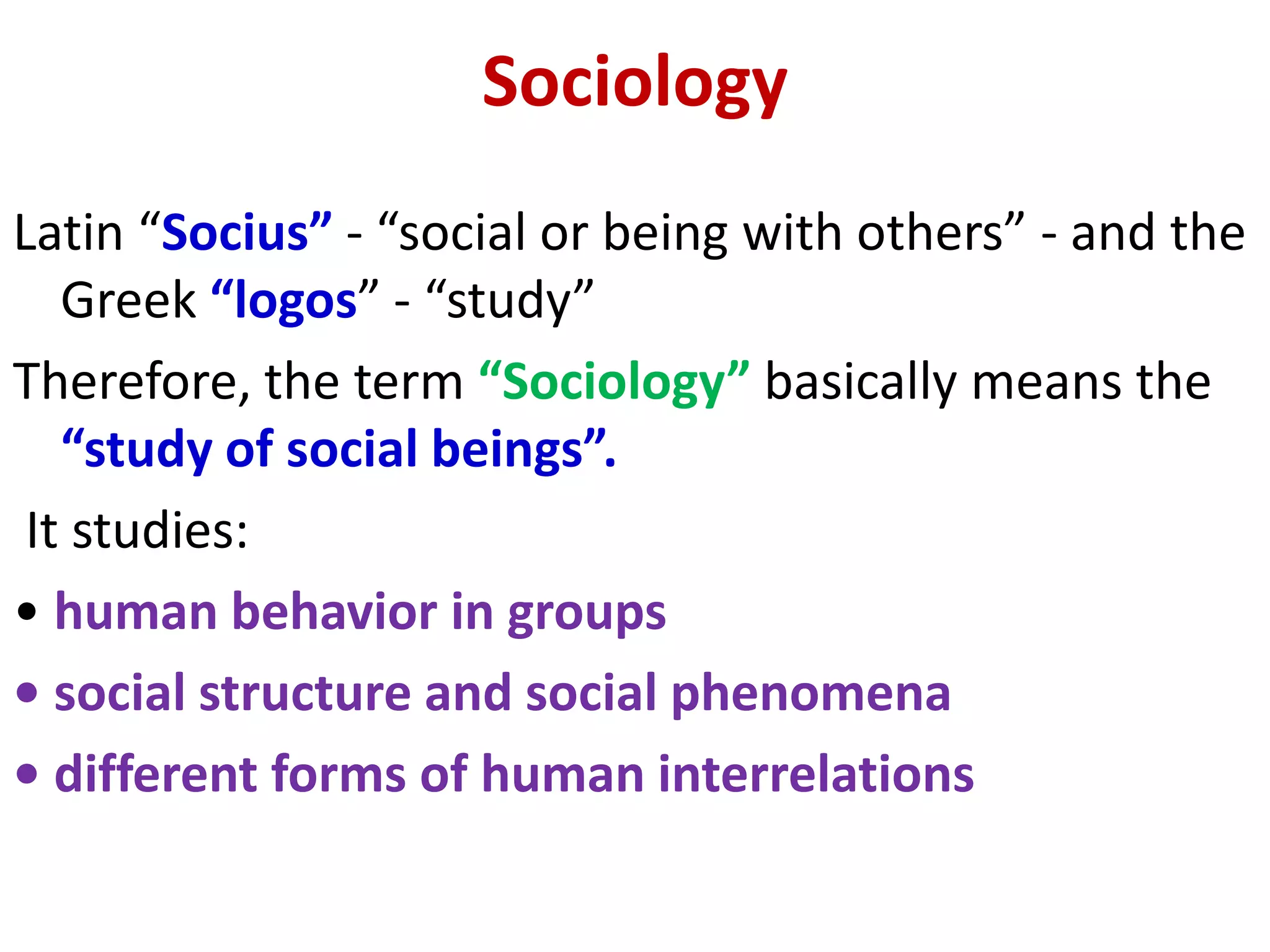 Sociology

Latin “Socius” - “social or being with others” - and the Greek “logos” - “study”

Therefore, the term “Sociology” basically means the “study of social beings”.

It studies:

• human behavior in groups
• social structure and social phenomena
• different forms of human interrelations